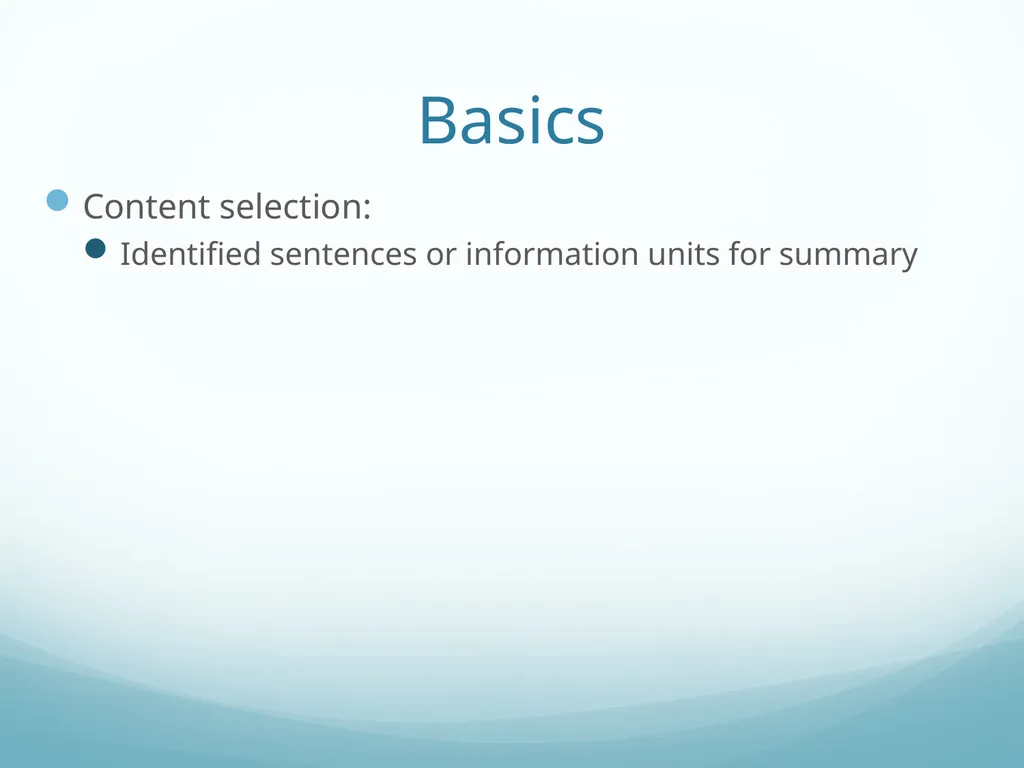 Basics

Content selection:

Identified sentences or information units for summary